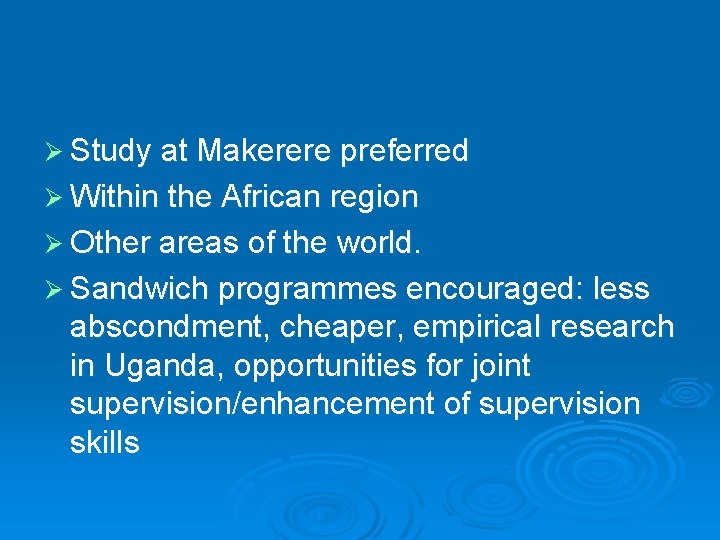 ➢ Study at Makerere preferred
➢ Within the African region
➢ Other areas of the world.
➢ Sandwich programmes encouraged: less abscondment, cheaper, empirical research in Uganda, opportunities for joint supervision/enhancement of supervision skills